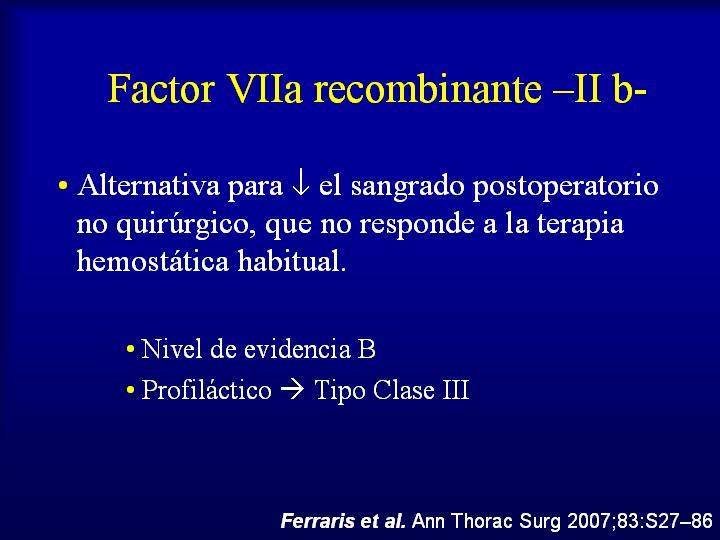 Factor VIIa recombinante –II b-

• Alternativa para ↓ el sangrado postoperatorio no quirúrgico, que no responde a la terapia hemostática habitual.

• Nivel de evidencia B
• Profiláctico → Tipo Clase III

Ferraris et al. Ann Thorac Surg 2007;83:S27–86